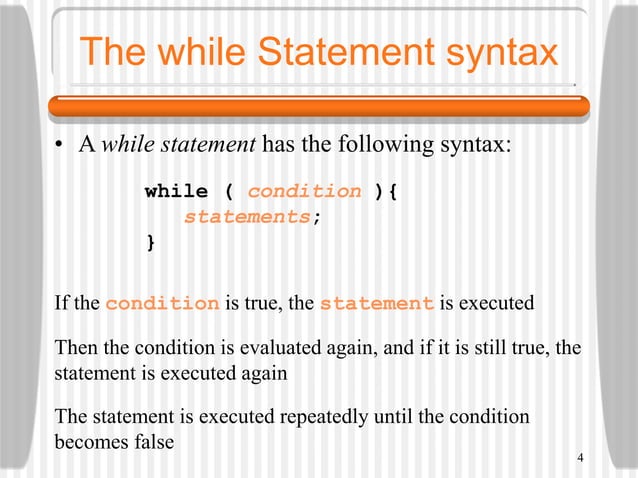 The while Statement syntax

• A while statement has the following syntax:

while ( condition ){
 statements;
}

If the condition is true, the statement is executed

Then the condition is evaluated again, and if it is still true, the statement is executed again

The statement is executed repeatedly until the condition becomes false

4